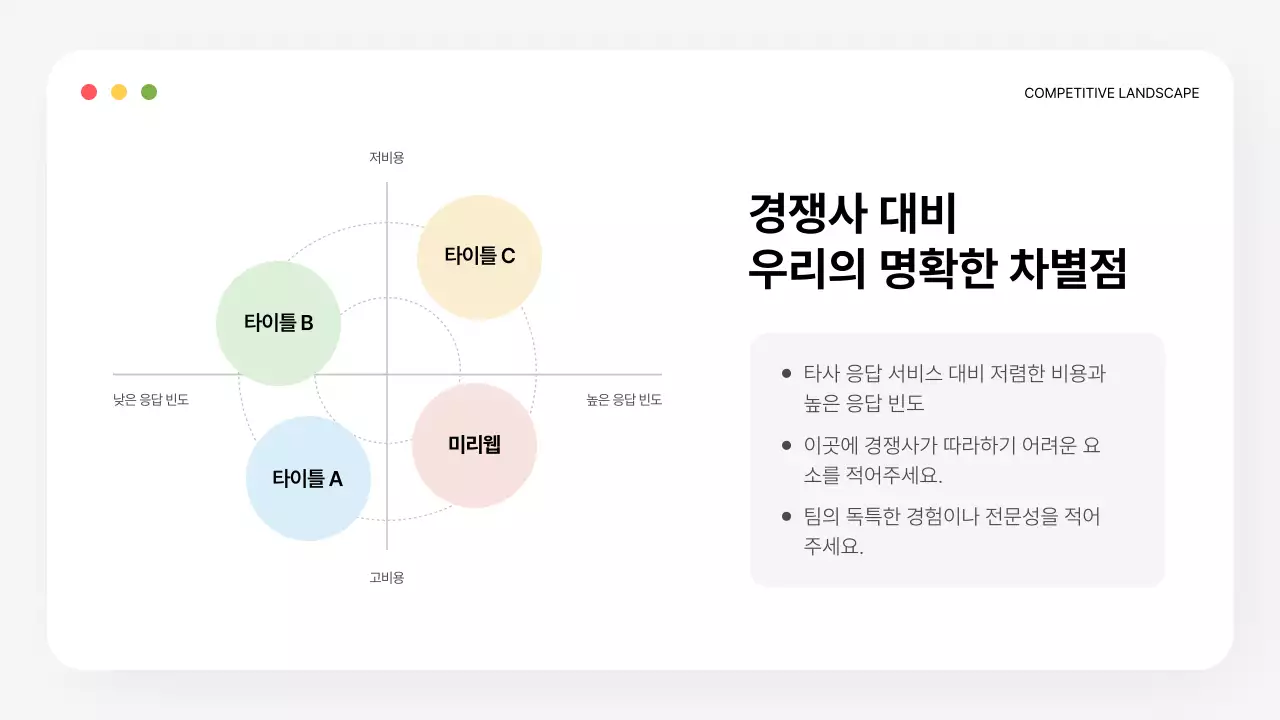 COMPETITIVE LANDSCAPE

저비용

타이틀 C

타이틀 B

낮은 응답 빈도

높은 응답 빈도

미리웹

타이틀 A

고비용

경쟁사 대비
우리의 명확한 차별점

- 타사 응답 서비스 대비 저렴한 비용과 높은 응답 빈도
- 이곳에 경쟁사가 따라하기 어려운 요소를 적어주세요.
- 팀의 독특한 경험이나 전문성을 적어주세요.